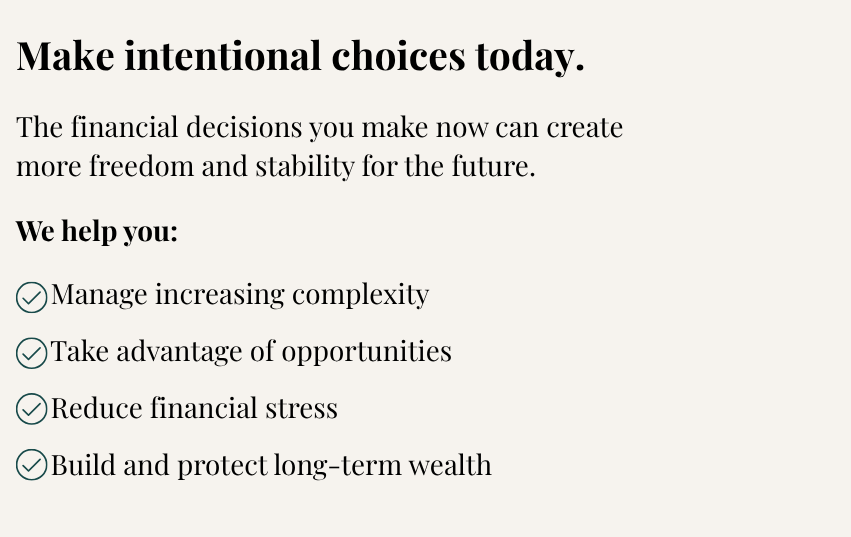 Make intentional choices today.

The financial decisions you make now can create more freedom and stability for the future.

We help you:

Manage increasing complexity

Take advantage of opportunities

Reduce financial stress

Build and protect long-term wealth